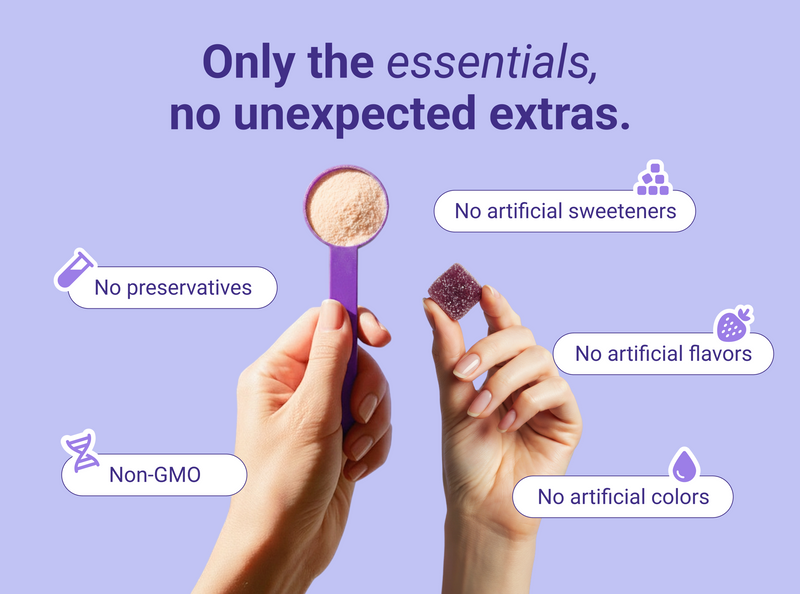 Only the essentials, no unexpected extras.

No artificial sweeteners

No preservatives

No artificial flavors

Non-GMO

No artificial colors